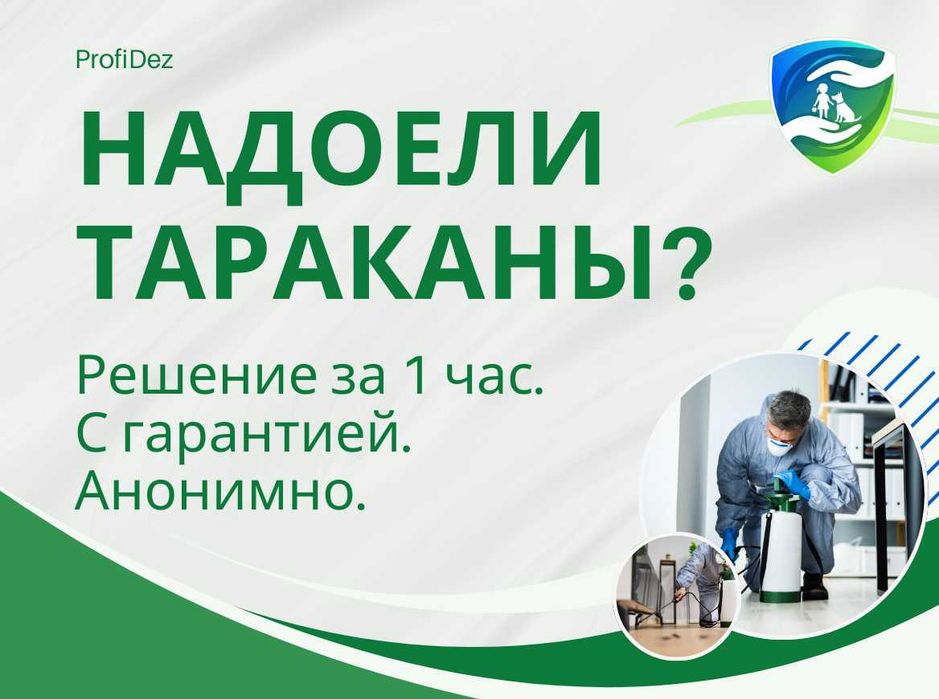 ProfiDez

НАДОЕЛИ ТАРАКАНЫ?

Решение за 1 час.
С гарантией.
Анонимно.